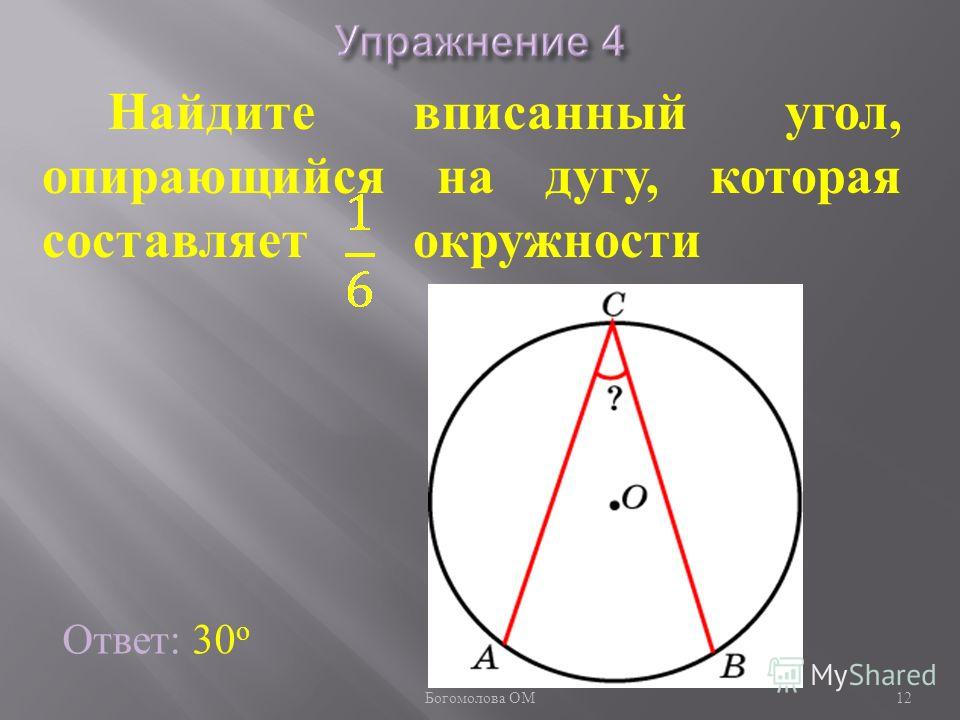 Упражнение 4

Найдите вписанный угол, опирающийся на дугу, которая составляет $\frac{1}{6}$ окружности

C

?

O

A

B

Ответ: $30^o$

MyShared

Богомолова ОМ

12